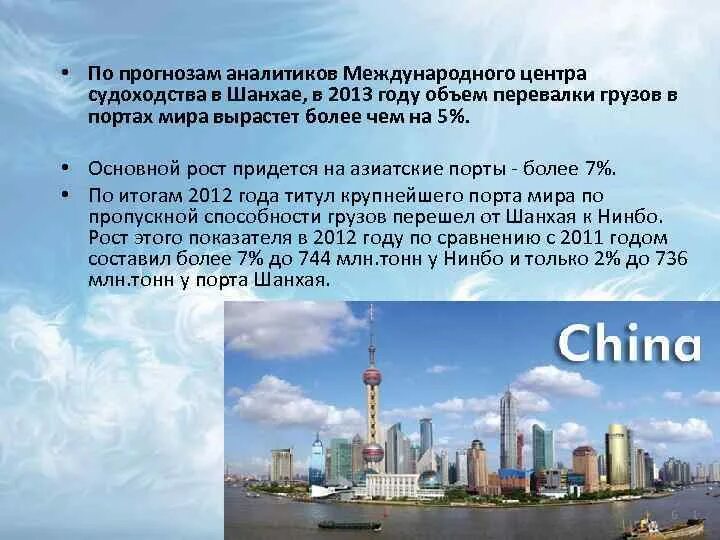 • По прогнозам аналитиков Международного центра судоходства в Шанхае, в 2013 году объем перевалки грузов в портах мира вырастет более чем на 5%.

• Основной рост придется на азиатские порты - более 7%.

• По итогам 2012 года титул крупнейшего порта мира по пропускной способности грузов перешел от Шанхая к Нинбо. Рост этого показателя в 2012 году по сравнению с 2011 годом составил более 7% до 744 млн.тонн у Нинбо и только 2% до 736 млн.тонн у порта Шанхая.

China